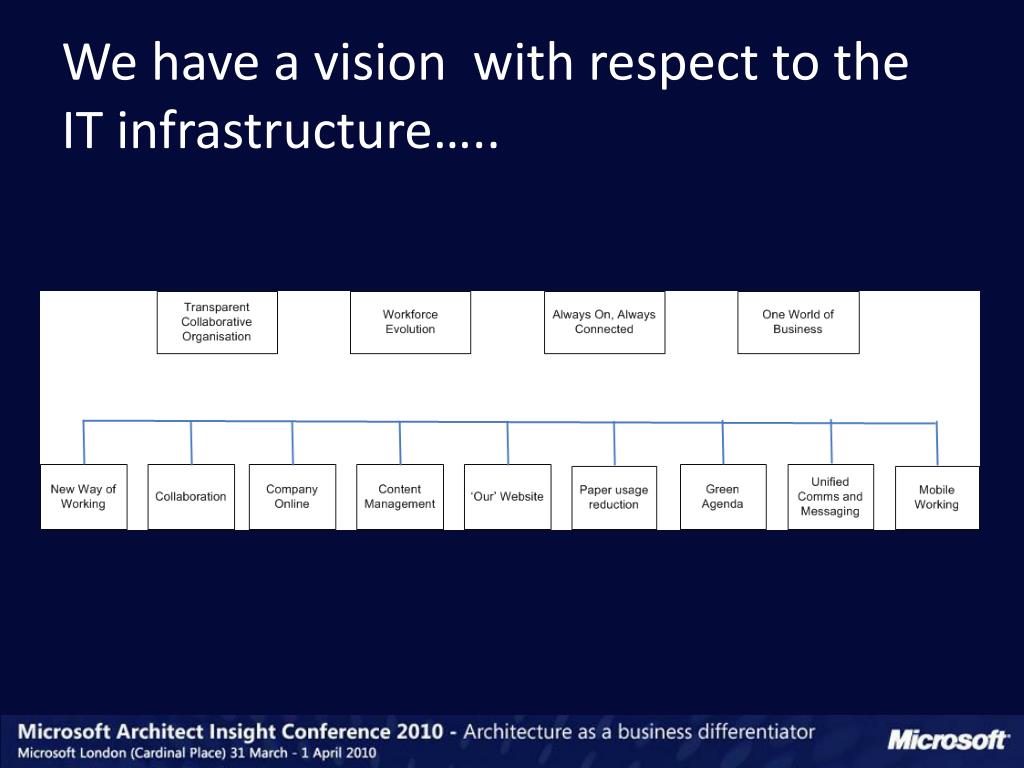 We have a vision  with respect to the IT infrastructure…..

Transparent Collaborative Organisation

Workforce Evolution

Always On, Always Connected

One World of Business

New Way of Working

Collaboration

Company Online

Content Management

'Our' Website

Paper usage reduction

Green Agenda

Unified Comms and Messaging

Mobile Working

Microsoft Architect Insight Conference 2010 - Architecture as a business differentiator
Microsoft London (Cardinal Place) 31 March - 1 April 2010

Microsoft